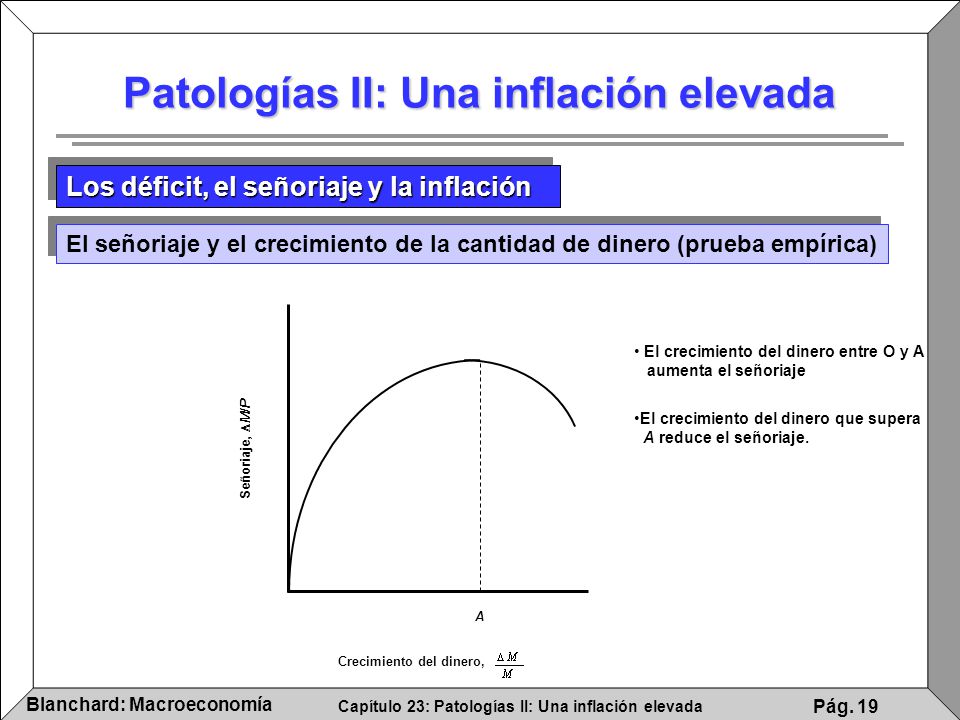 Patologías II: Una inflación elevada

Los déficit, el señoriaje y la inflación

El señoriaje y el crecimiento de la cantidad de dinero (prueba empírica)

Señoriaje, $\Delta M/P$

A

Crecimiento del dinero, $\frac{\Delta M}{M}$

• El crecimiento del dinero entre O y A aumenta el señoriaje

•El crecimiento del dinero que supera A reduce el señoriaje.

Blanchard: Macroeconomía

Capítulo 23: Patologías II: Una inflación elevada

Pág. 19